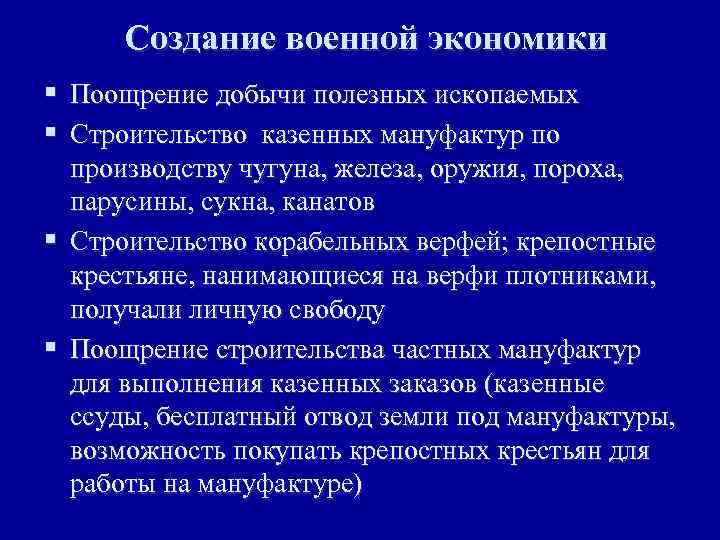 Создание военной экономики

▪ Поощрение добычи полезных ископаемых
▪ Строительство казенных мануфактур по производству чугуна, железа, оружия, пороха, парусины, сукна, канатов
▪ Строительство корабельных верфей; крепостные крестьяне, нанимающиеся на верфи плотниками, получали личную свободу
▪ Поощрение строительства частных мануфактур для выполнения казенных заказов (казенные ссуды, бесплатный отвод земли под мануфактуры, возможность покупать крепостных крестьян для работы на мануфактуре)